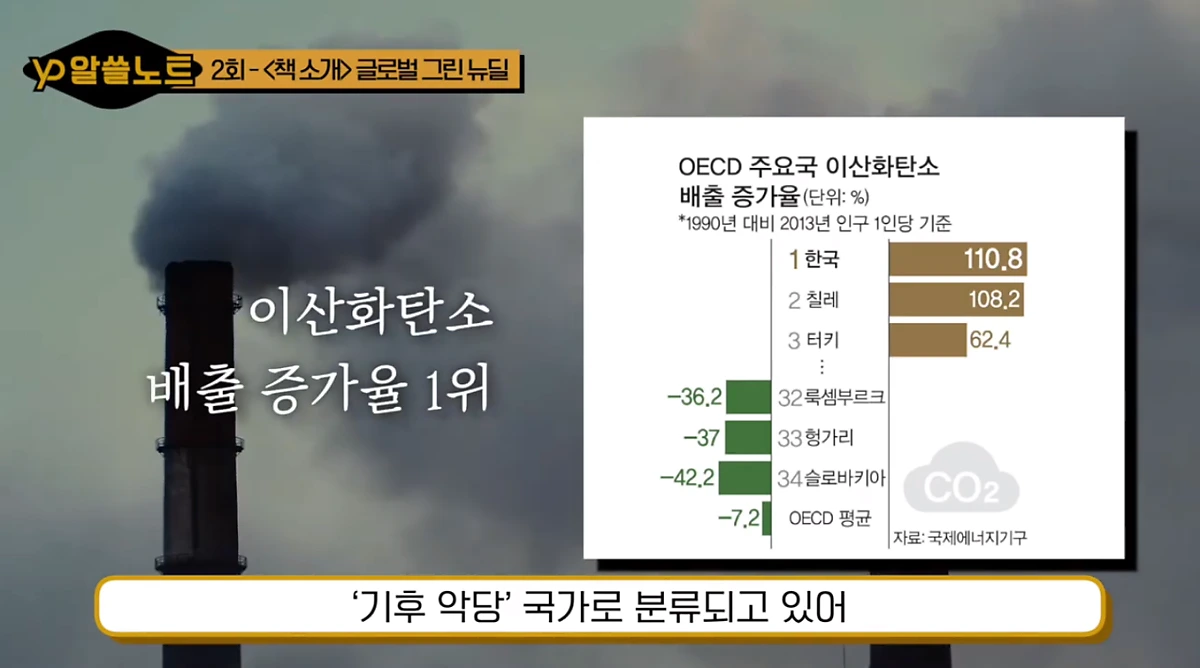 yp 알쓸노트 2회 - <책 소개> 글로벌 그린 뉴딜

이산화탄소
배출 증가율 1위

OECD 주요국 이산화탄소
배출 증가율(단위: %)
*1990년 대비 2013년 인구 1인당 기준

1 한국 110.8
2 칠레 108.2
3 터키 62.4
⋮
−36.2 32 룩셈부르크
−37 33 헝가리
−42.2 34 슬로바키아
−7.2 OECD 평균

$CO_2$

자료: 국제에너지기구

'기후 악당' 국가로 분류되고 있어